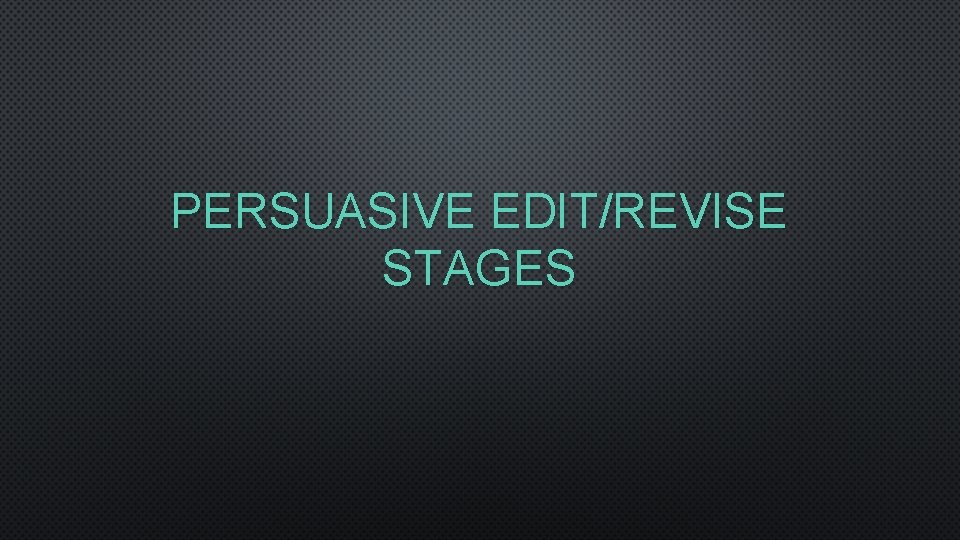 PERSUASIVE EDIT/REVISE STAGES